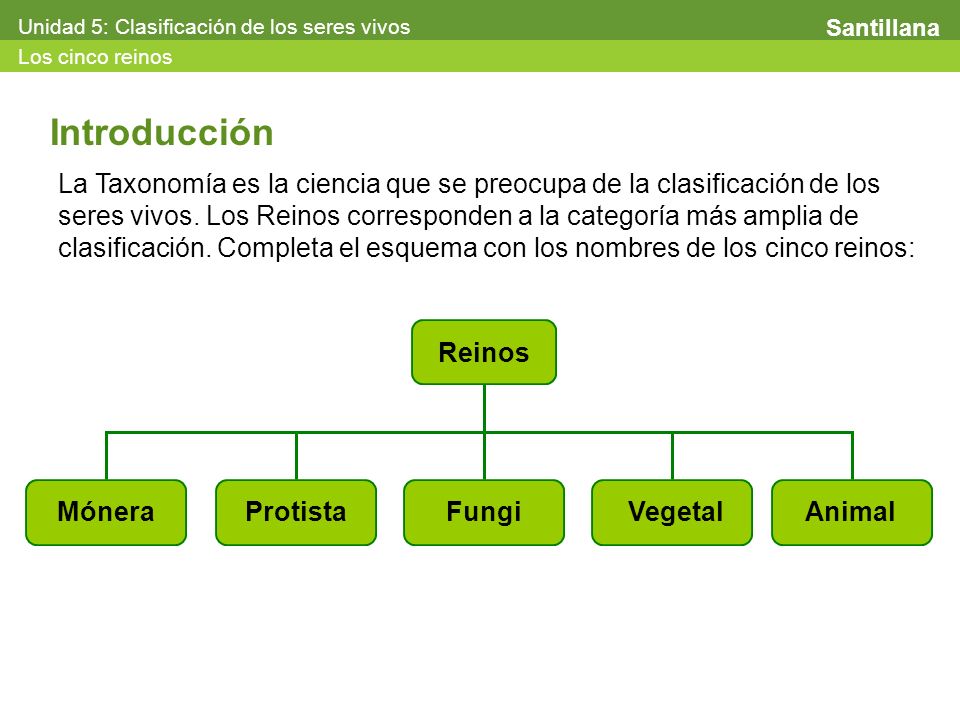 Unidad 5: Clasificación de los seres vivos
Santillana
Los cinco reinos

Introducción

La Taxonomía es la ciencia que se preocupa de la clasificación de los seres vivos. Los Reinos corresponden a la categoría más amplia de clasificación. Completa el esquema con los nombres de los cinco reinos:

Reinos

Mónera
Protista
Fungi
Vegetal
Animal